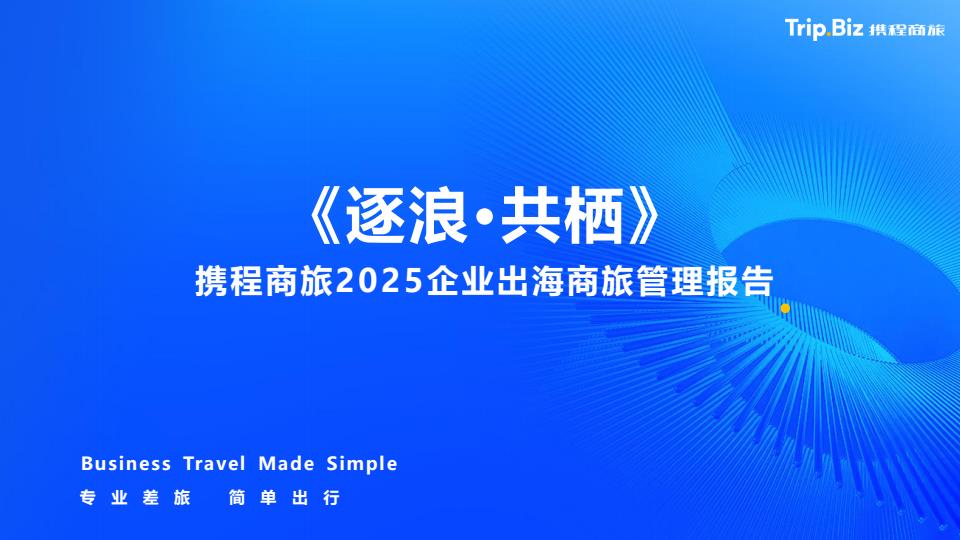 Trip.Biz 携程商旅

《逐浪·共栖》
携程商旅2025企业出海商旅管理报告

Business Travel Made Simple
专业差旅 简单出行